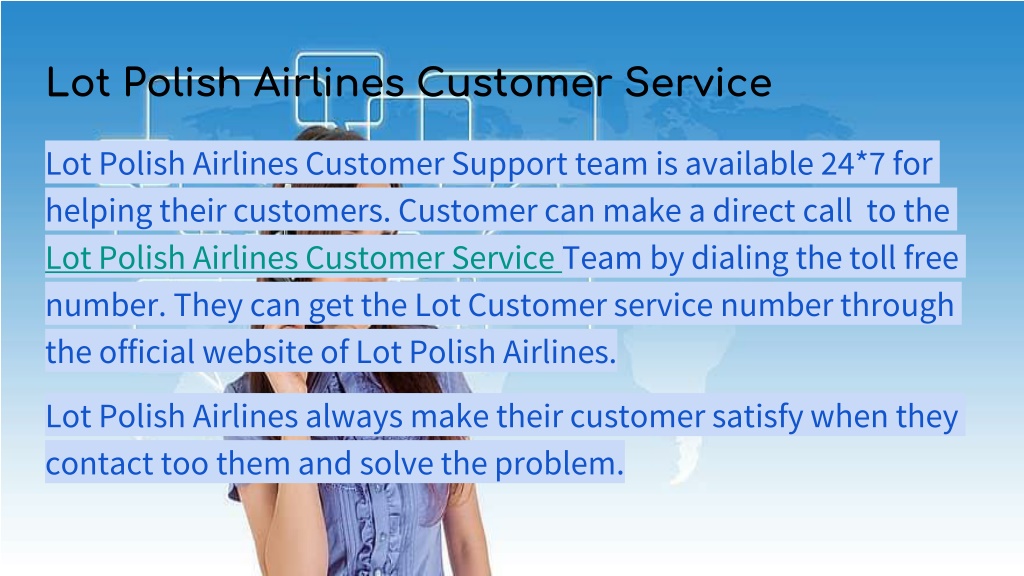 Lot Polish Airlines Customer Service

Lot Polish Airlines Customer Support team is available 24*7 for helping their customers. Customer can make a direct call to the Lot Polish Airlines Customer Service Team by dialing the toll free number. They can get the Lot Customer service number through the official website of Lot Polish Airlines.

Lot Polish Airlines always make their customer satisfy when they contact too them and solve the problem.